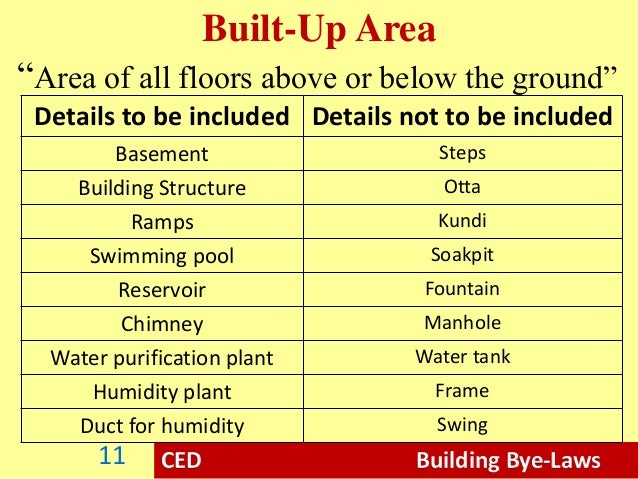 Built-Up Area

“Area of all floors above or below the ground”

| Details to be included | Details not to be included |
|---|---|
| Basement | Steps |
| Building Structure | Otta |
| Ramps | Kundi |
| Swimming pool | Soakpit |
| Reservoir | Fountain |
| Chimney | Manhole |
| Water purification plant | Water tank |
| Humidity plant | Frame |
| Duct for humidity | Swing |

11

CED

Building Bye-Laws